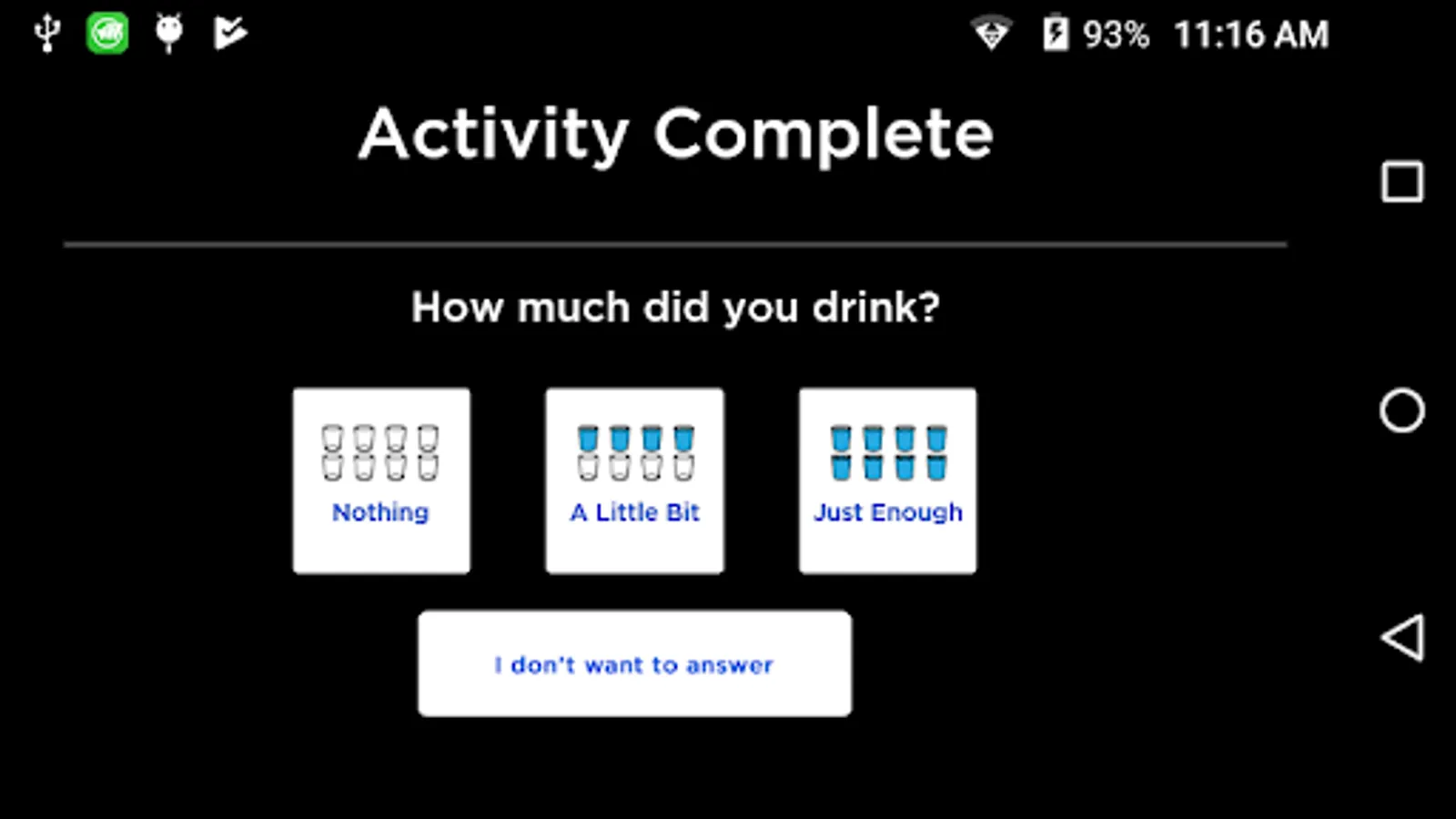 93% 11:16 AM

Activity Complete

How much did you drink?

Nothing

A Little Bit

Just Enough

I don't want to answer